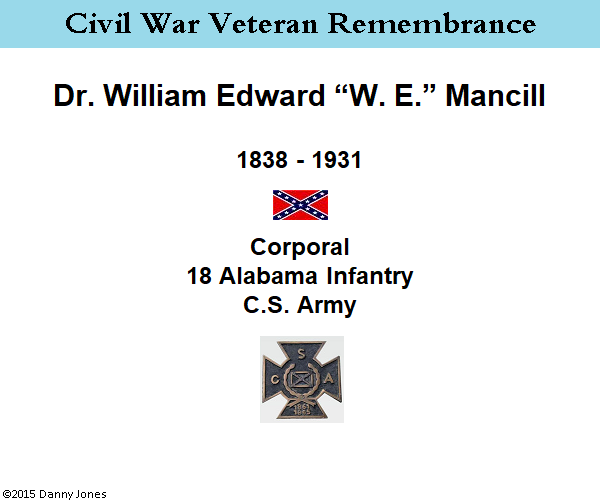 Civil War Veteran Remembrance

Dr. William Edward “W. E.” Mancill

1838 - 1931

Corporal
18 Alabama Infantry
C.S. Army

S
C A
1861
1865

©2015 Danny Jones